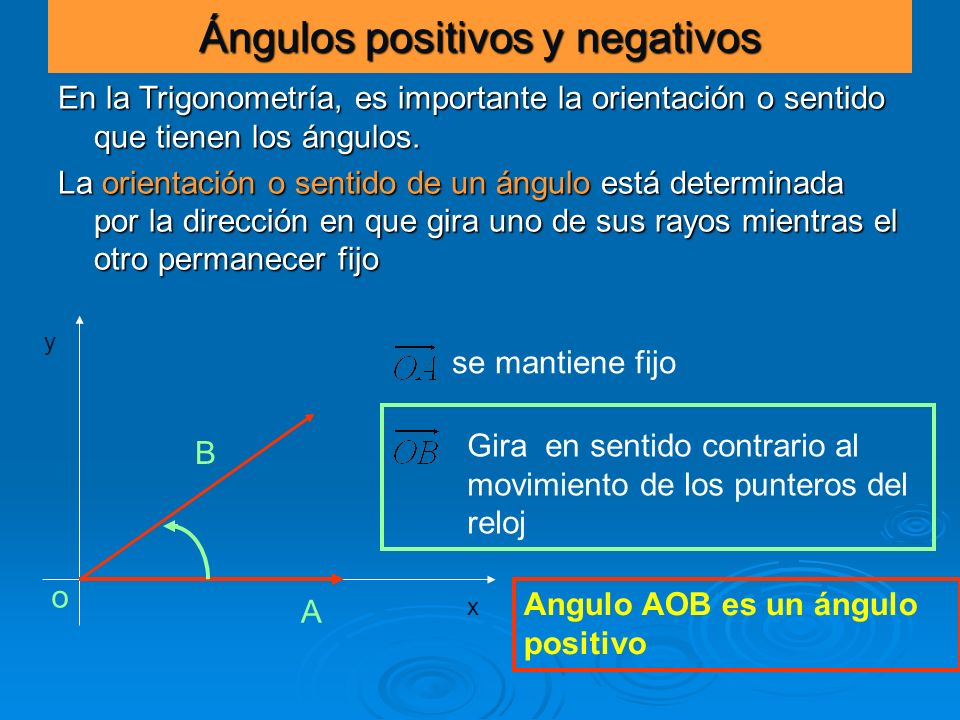 Ángulos positivos y negativos

En la Trigonometría, es importante la orientación o sentido que tienen los ángulos.

La orientación o sentido de un ángulo está determinada por la dirección en que gira uno de sus rayos mientras el otro permanecer fijo

y

B

o

A

x

$\overrightarrow{OA}$ se mantiene fijo

$\overrightarrow{OB}$ Gira en sentido contrario al movimiento de los punteros del reloj

Angulo AOB es un ángulo positivo